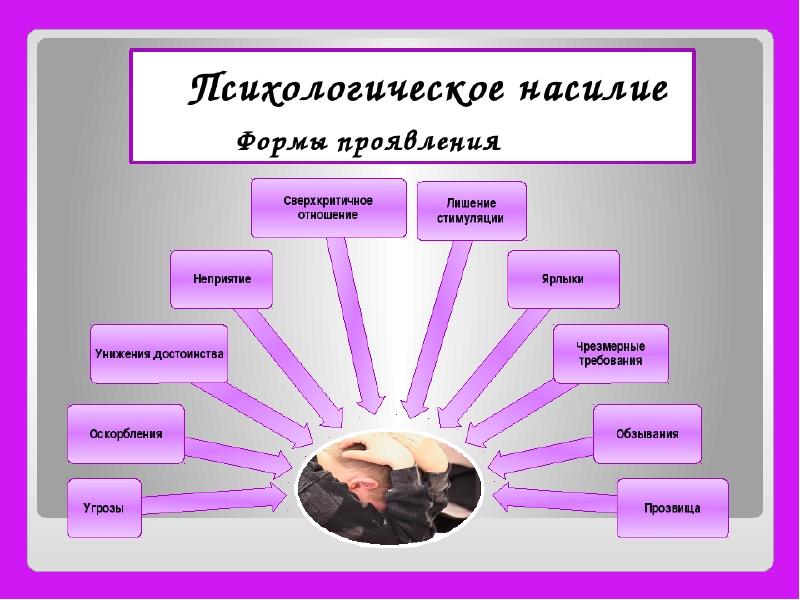 Психологическое насилие
Формы проявления

Сверхкритичное отношение

Лишение стимуляции

Неприятие

Ярлыки

Унижения достоинства

Чрезмерные требования

Оскорбления

Обзывания

Угрозы

Прозвища